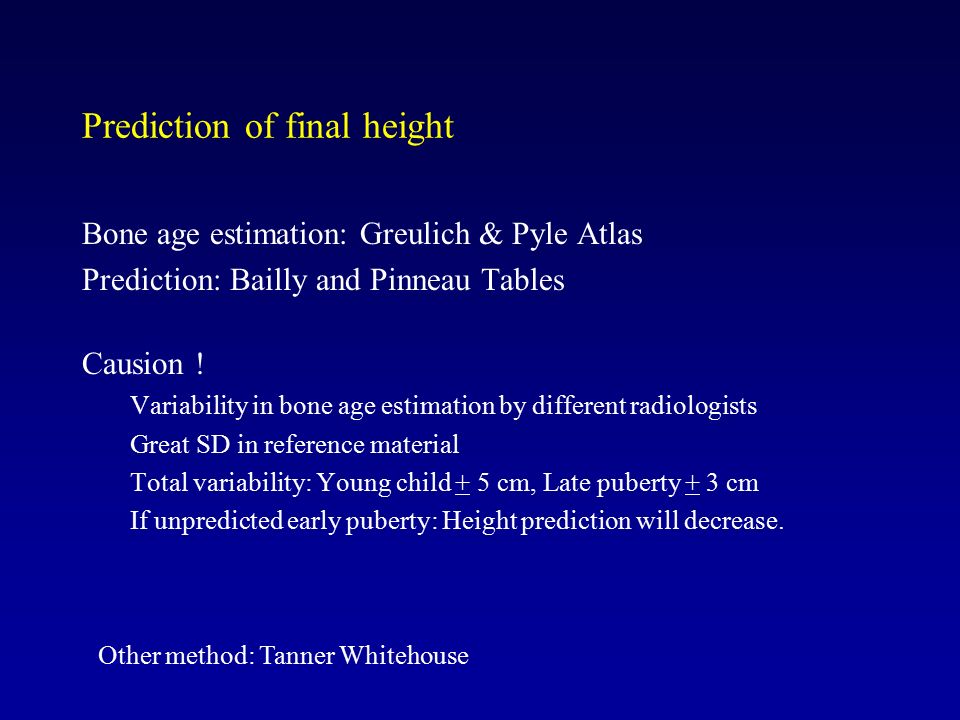 Prediction of final height

Bone age estimation: Greulich & Pyle Atlas
Prediction: Bailly and Pinneau Tables

Causion !
Variability in bone age estimation by different radiologists
Great SD in reference material
Total variability: Young child $\pm$ 5 cm, Late puberty $\pm$ 3 cm
If unpredicted early puberty: Height prediction will decrease.

Other method: Tanner Whitehouse